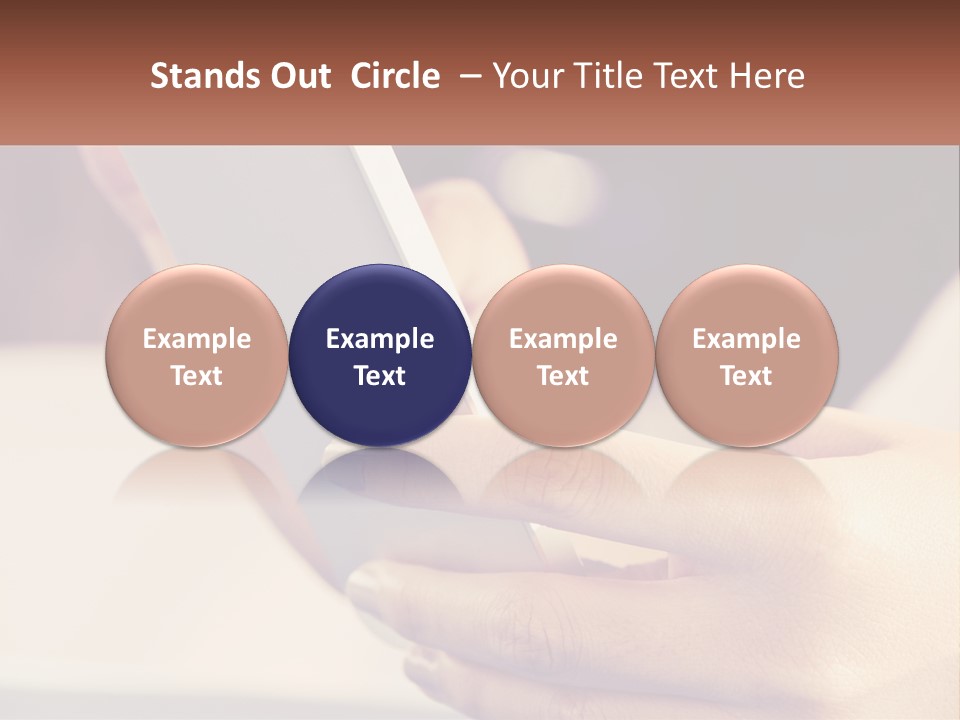 Stands Out  Circle  – Your Title Text Here

Example Text

Example Text

Example Text

Example Text